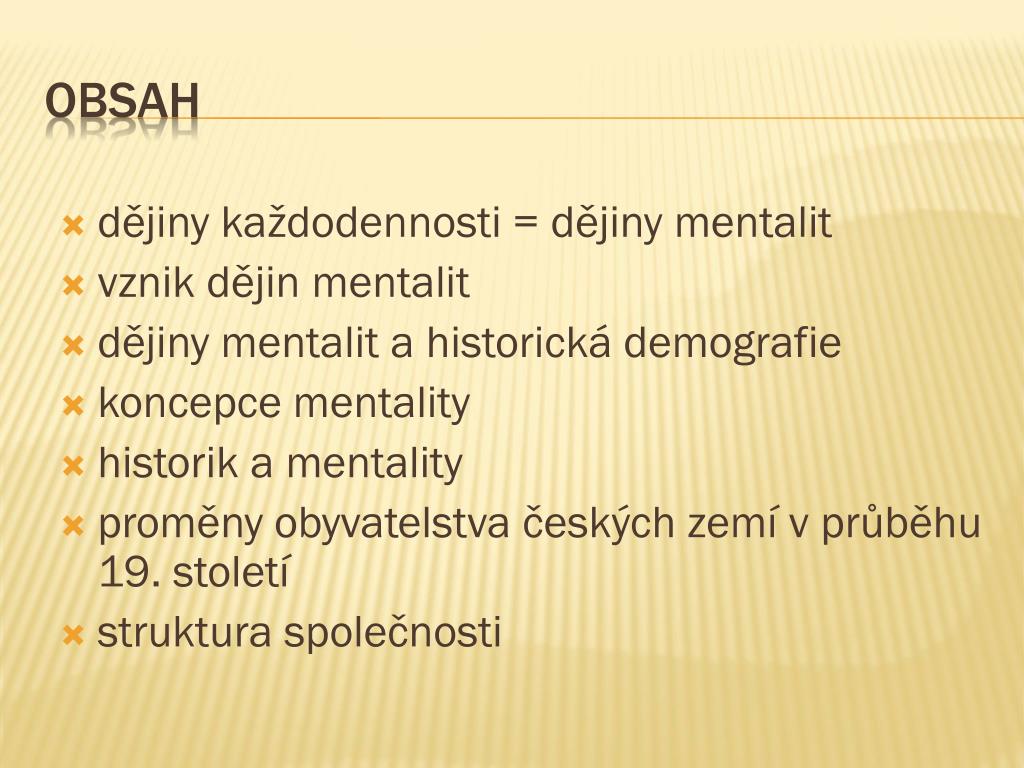 OBSAH

dějiny každodennosti = dějiny mentalit
vznik dějin mentalit
dějiny mentalit a historická demografie
koncepce mentality
historik a mentality
proměny obyvatelstva českých zemí v průběhu 19. století
struktura společnosti